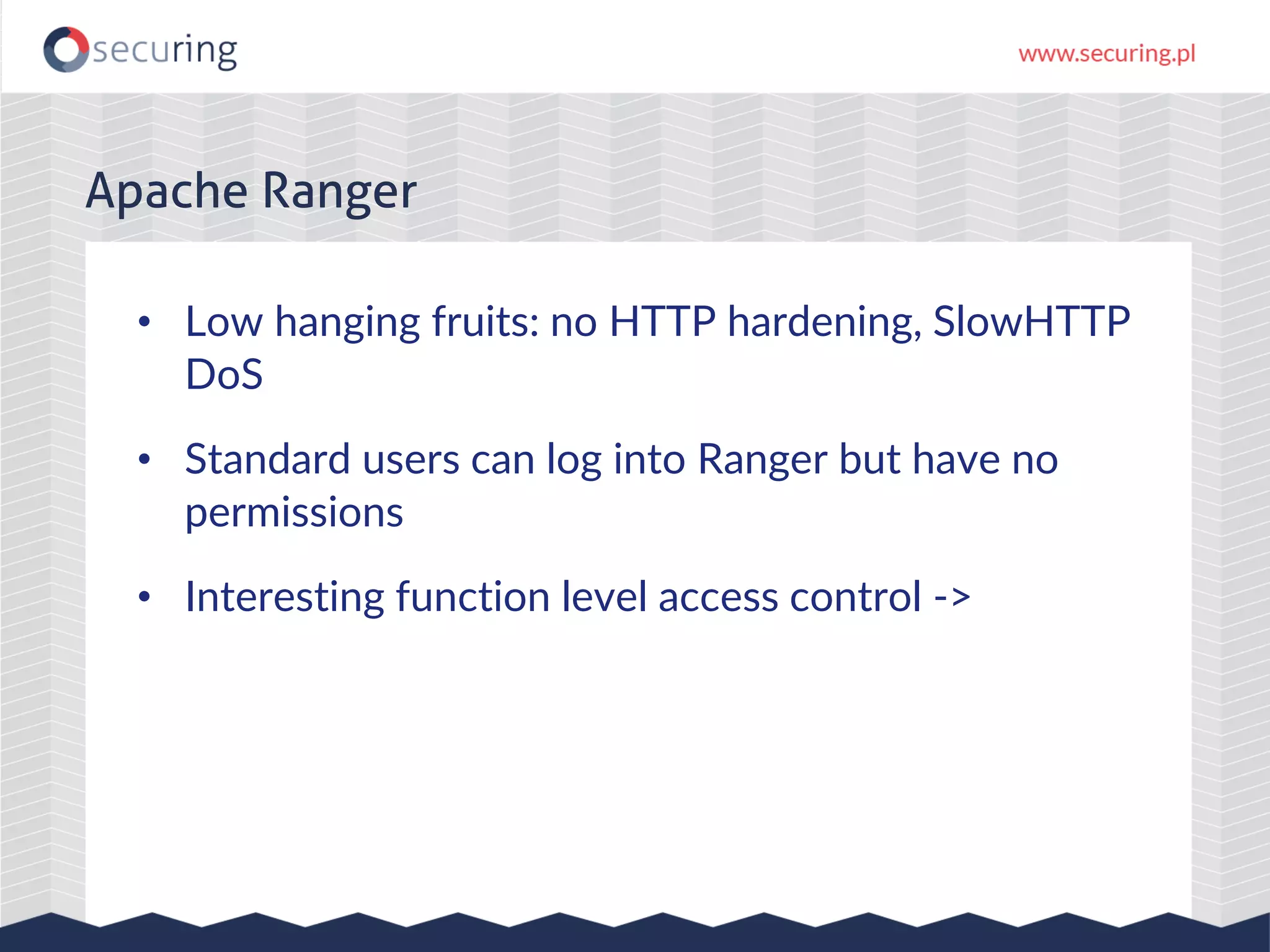 securing

www.securing.pl

Apache Ranger

• Low hanging fruits: no HTTP hardening, SlowHTTP DoS

• Standard users can log into Ranger but have no permissions

• Interesting function level access control ->